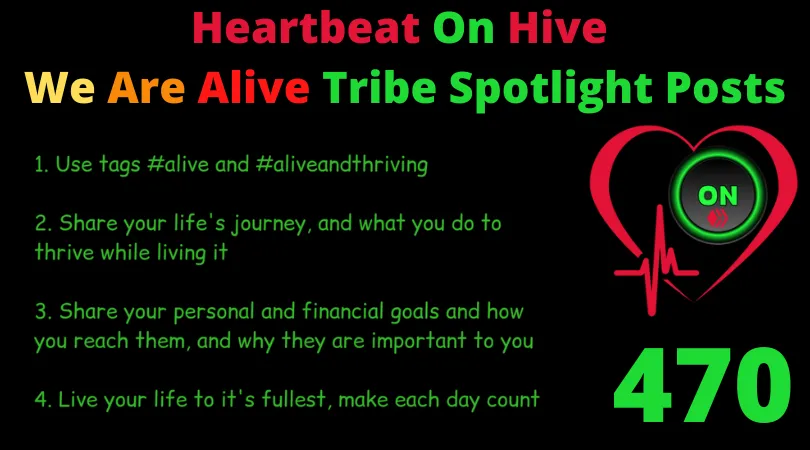 Heartbeat On Hive
We Are Alive Tribe Spotlight Posts

1. Use tags #alive and #aliveandthriving

2. Share your life's journey, and what you do to thrive while living it

3. Share your personal and financial goals and how you reach them, and why they are important to you

4. Live your life to it's fullest, make each day count

ON

470